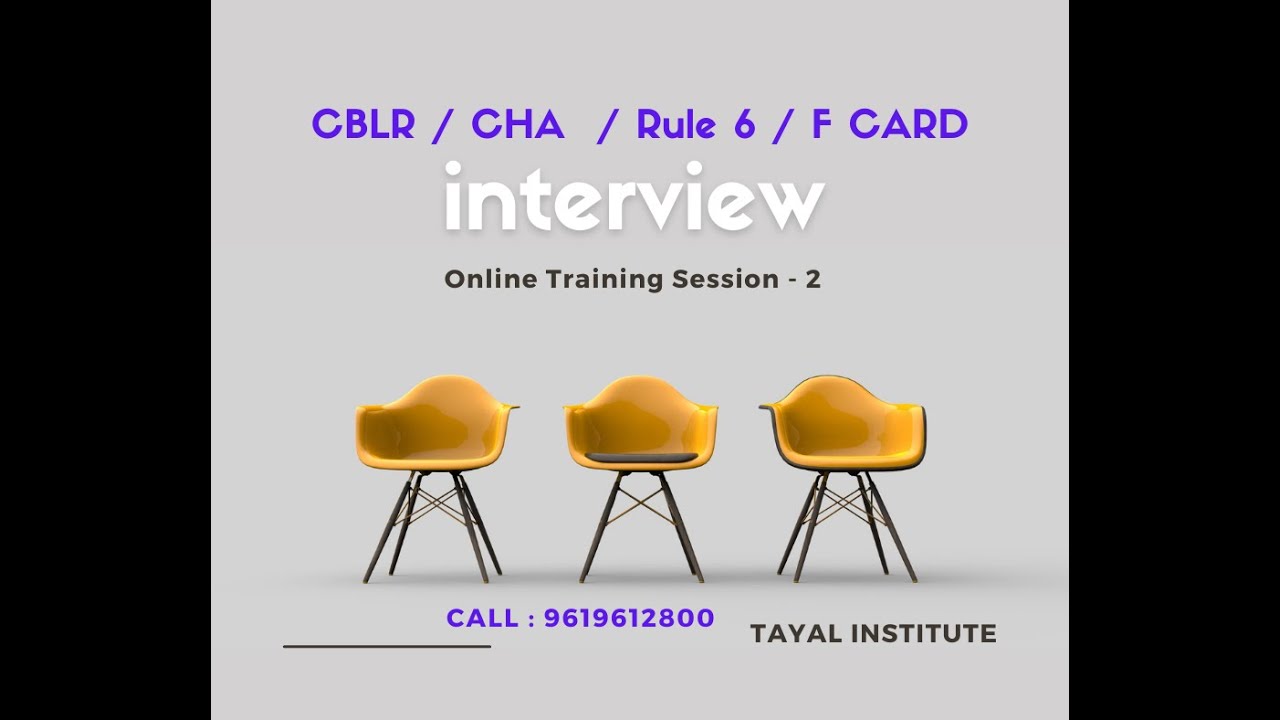 CBLR / CHA / Rule 6 / F CARD

interview

Online Training Session - 2

CALL : 9619612800

TAYAL INSTITUTE